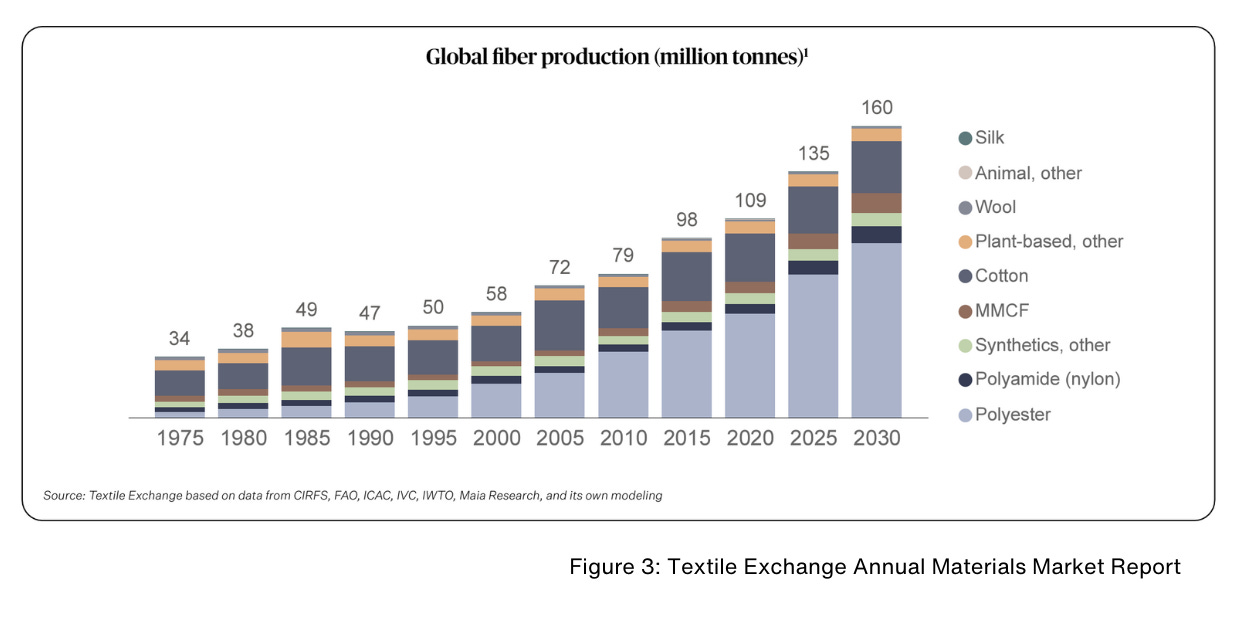 Global fiber production (million tonnes)$^1$

34 38 49 47 50 58 72 79 98 109 135 160

1975 1980 1985 1990 1995 2000 2005 2010 2015 2020 2025 2030

Silk
Animal, other
Wool
Plant-based, other
Cotton
MMCF
Synthetics, other
Polyamide (nylon)
Polyester

Source: Textile Exchange based on data from CIRFS, FAO, ICAC, IVC, IWTO, Maia Research, and its own modeling

Figure 3: Textile Exchange Annual Materials Market Report